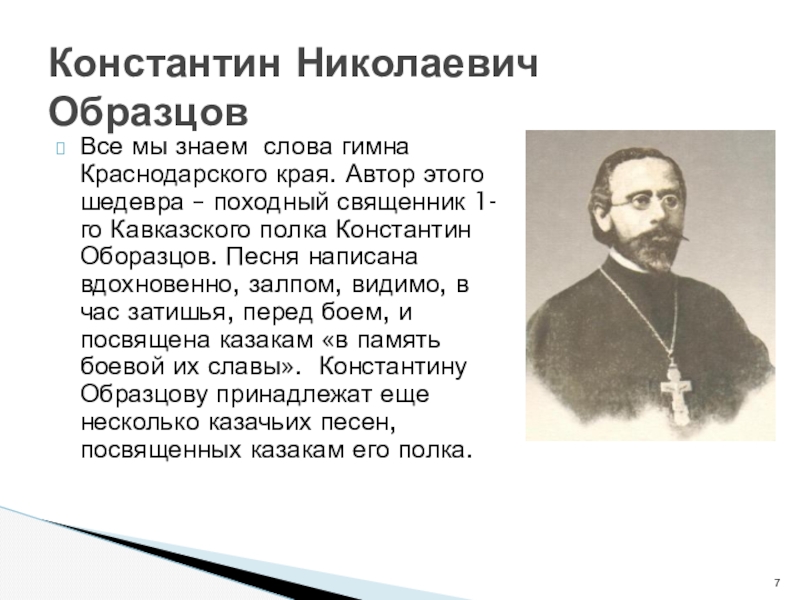 Константин Николаевич Образцов

Все мы знаем  слова гимна Краснодарского края. Автор этого шедевра – походный священник 1-го Кавказского полка Константин Оборазцов. Песня написана вдохновенно, залпом, видимо, в час затишья, перед боем, и посвящена казакам «в память боевой их славы».  Константину Образцову принадлежат еще несколько казачьих песен, посвященных казакам его полка.

7